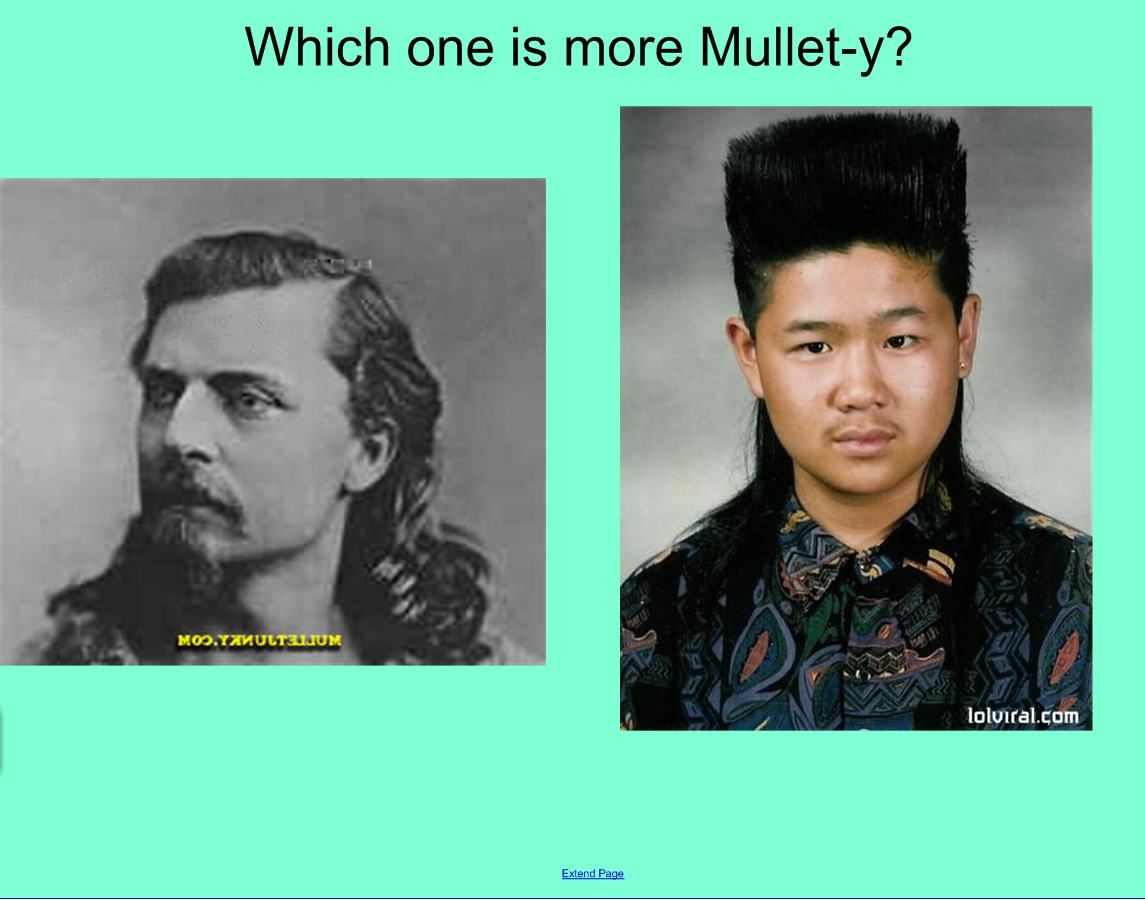 Which one is more Mullet-y?

MULLETJUNKY.COM

lolviral.com

Extend Page